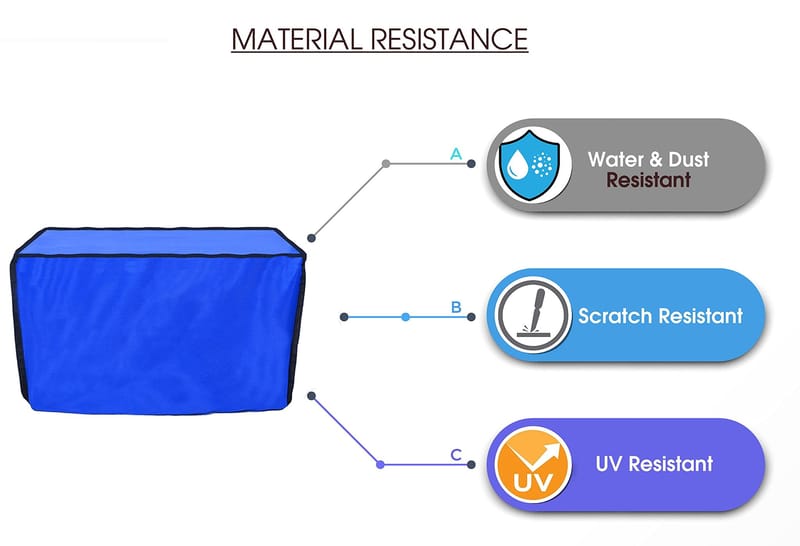 MATERIAL RESISTANCE

A

Water & Dust Resistant

B

Scratch Resistant

C

UV

UV Resistant